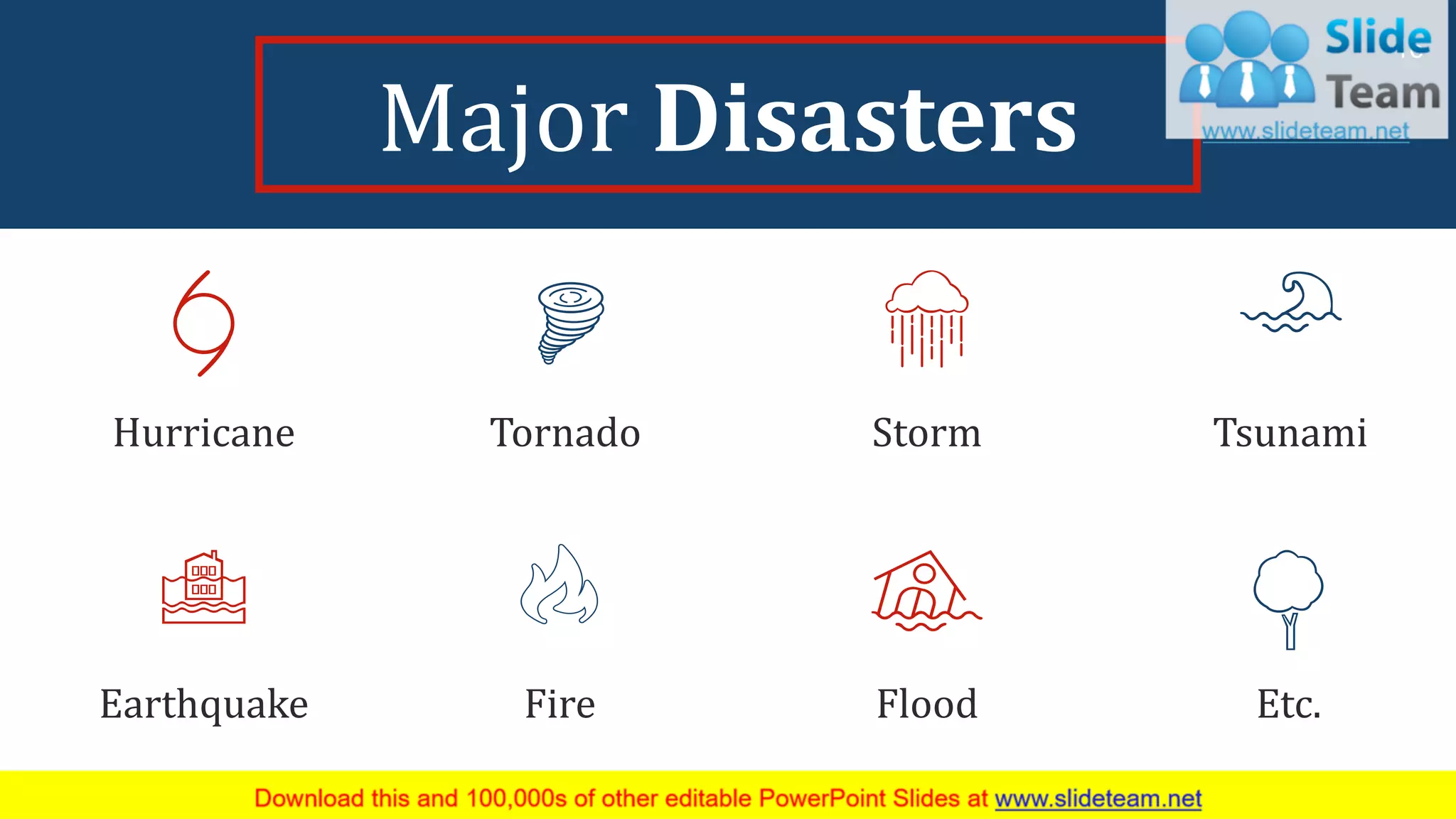 Major Disasters

Slide Team
www.slideteam.net

Hurricane

Tornado

Storm

Tsunami

Earthquake

Fire

Flood

Etc.

Download this and 100,000s of other editable PowerPoint Slides at www.slideteam.net